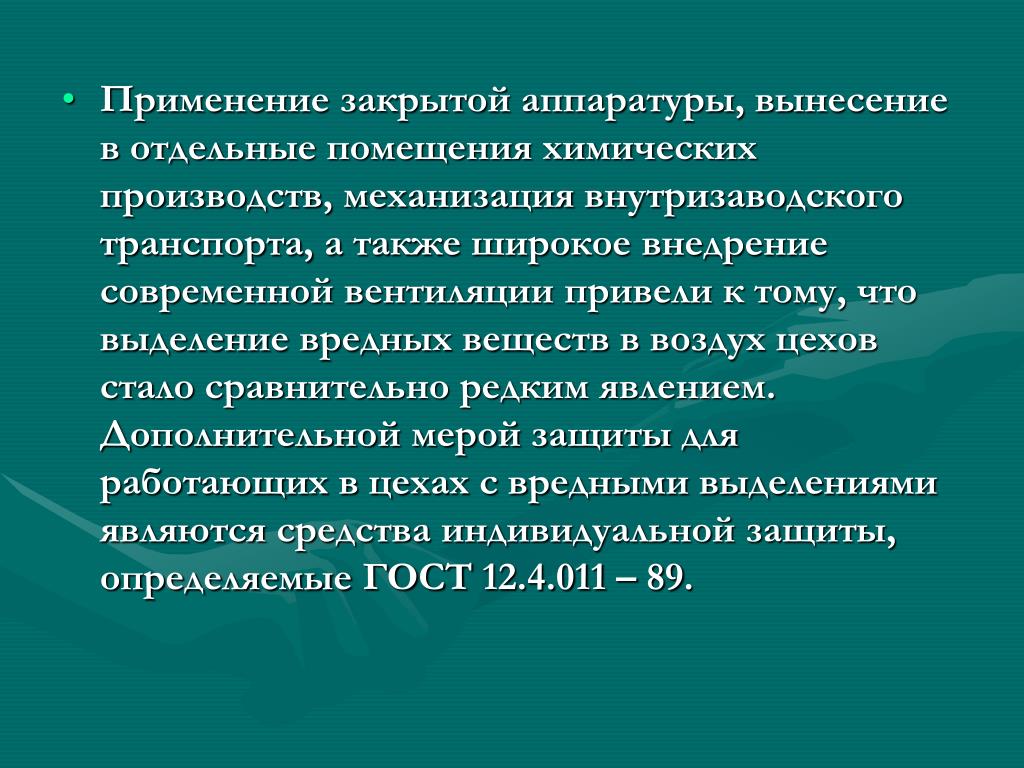 • Применение закрытой аппаратуры, вынесение в отдельные помещения химических производств, механизация внутризаводского транспорта, а также широкое внедрение современной вентиляции привели к тому, что выделение вредных веществ в воздух цехов стало сравнительно редким явлением. Дополнительной мерой защиты для работающих в цехах с вредными выделениями являются средства индивидуальной защиты, определяемые ГОСТ 12.4.011 – 89.